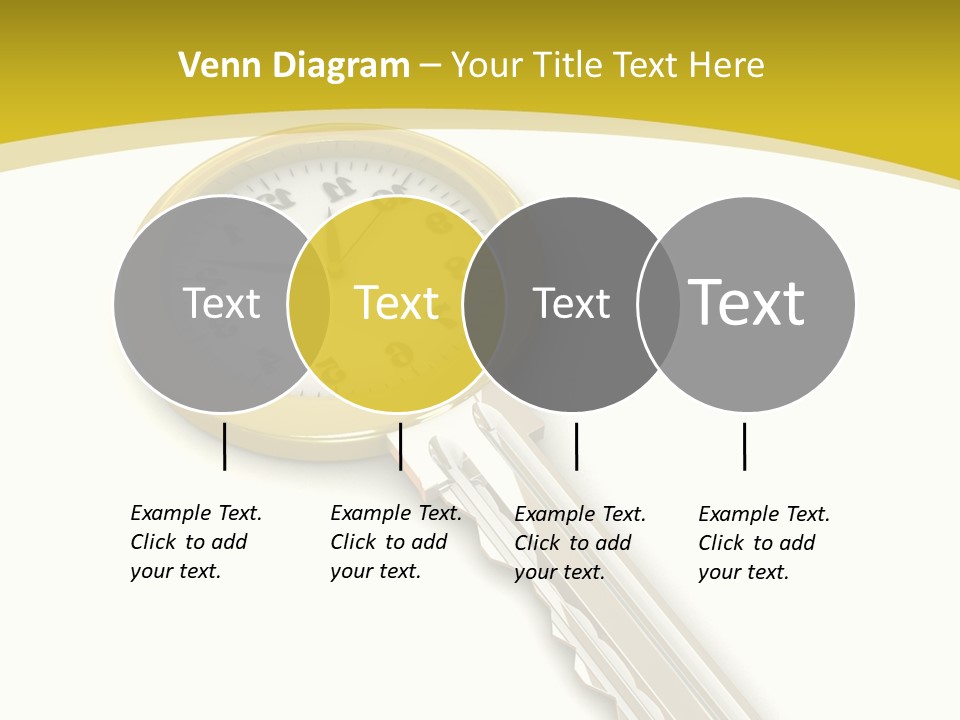 Venn Diagram – Your Title Text Here

Text

Text

Text

Text

Example Text. Click to add your text.

Example Text. Click to add your text.

Example Text. Click to add your text.

Example Text. Click to add your text.